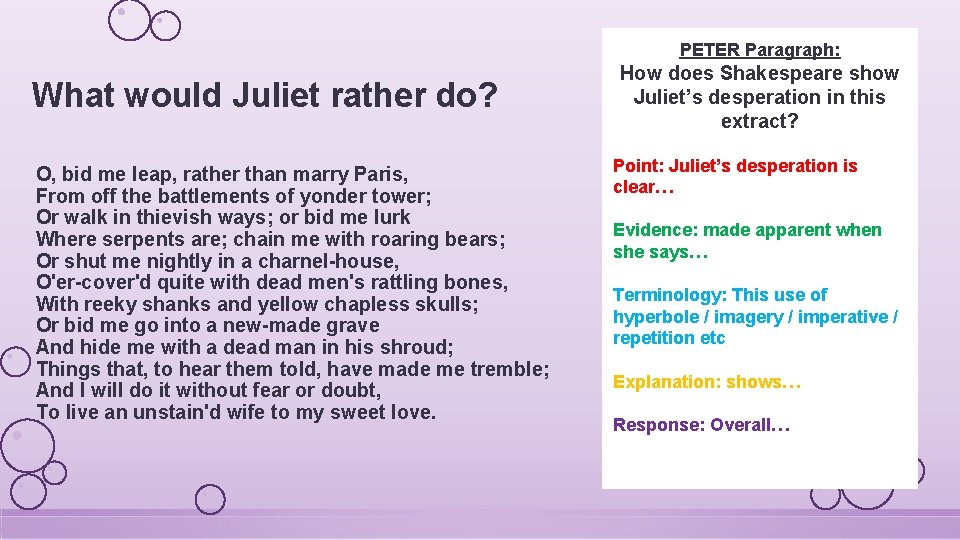 What would Juliet rather do?

O, bid me leap, rather than marry Paris,
From off the battlements of yonder tower;
Or walk in thievish ways; or bid me lurk
Where serpents are; chain me with roaring bears;
Or shut me nightly in a charnel-house,
O'er-cover'd quite with dead men's rattling bones,
With reeky shanks and yellow chapless skulls;
Or bid me go into a new-made grave
And hide me with a dead man in his shroud;
Things that, to hear them told, have made me tremble;
And I will do it without fear or doubt,
To live an unstain'd wife to my sweet love.

PETER Paragraph:
How does Shakespeare show Juliet's desperation in this extract?

Point: Juliet's desperation is clear…

Evidence: made apparent when she says…

Terminology: This use of hyperbole / imagery / imperative / repetition etc

Explanation: shows…

Response: Overall…